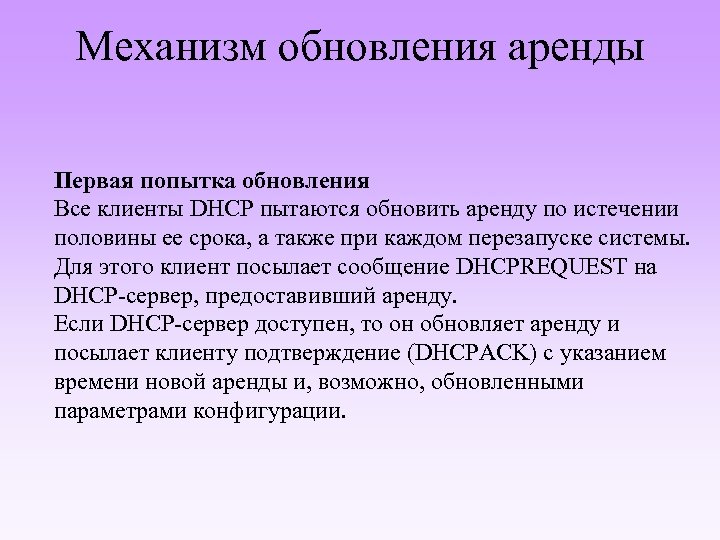 Механизм обновления аренды

Первая попытка обновления
Все клиенты DHCP пытаются обновить аренду по истечении половины ее срока, а также при каждом перезапуске системы. Для этого клиент посылает сообщение DHCPREQUEST на DHCP-сервер, предоставивший аренду.
Если DHCP-сервер доступен, то он обновляет аренду и посылает клиенту подтверждение (DHCPACK) с указанием времени новой аренды и, возможно, обновленными параметрами конфигурации.